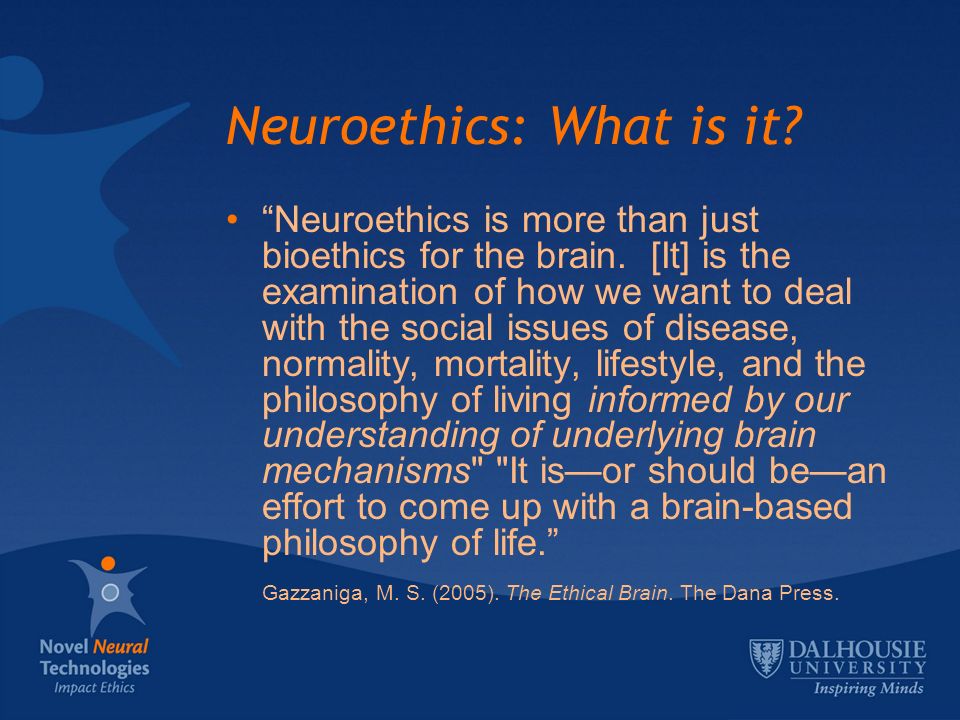 Neuroethics: What is it?

• “Neuroethics is more than just bioethics for the brain. [It] is the examination of how we want to deal with the social issues of disease, normality, mortality, lifestyle, and the philosophy of living informed by our understanding of underlying brain mechanisms" "It is—or should be—an effort to come up with a brain-based philosophy of life.”

Gazzaniga, M. S. (2005). The Ethical Brain. The Dana Press.

Novel Neural Technologies
Impact Ethics

DALHOUSIE UNIVERSITY
Inspiring Minds